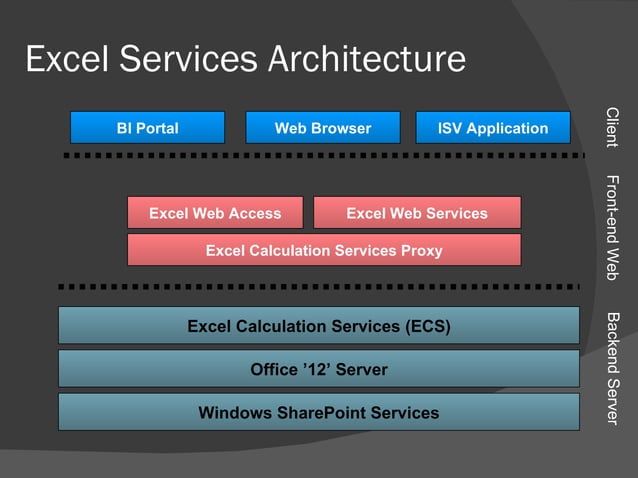 Excel Services Architecture

BI Portal

Web Browser

ISV Application

Client

Excel Web Access

Excel Web Services

Excel Calculation Services Proxy

Front-end Web

Excel Calculation Services (ECS)

Office '12' Server

Windows SharePoint Services

Backend Server